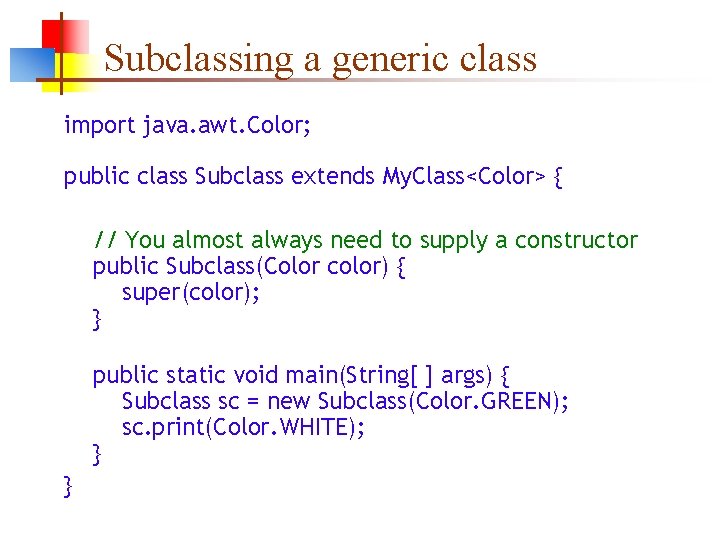 Subclassing a generic class

import java.awt.Color;

public class Subclass extends MyClass<Color> {

    // You almost always need to supply a constructor
    public Subclass(Color color) {
        super(color);
    }

    public static void main(String[ ] args) {
        Subclass sc = new Subclass(Color.GREEN);
        sc.print(Color.WHITE);
    }
}